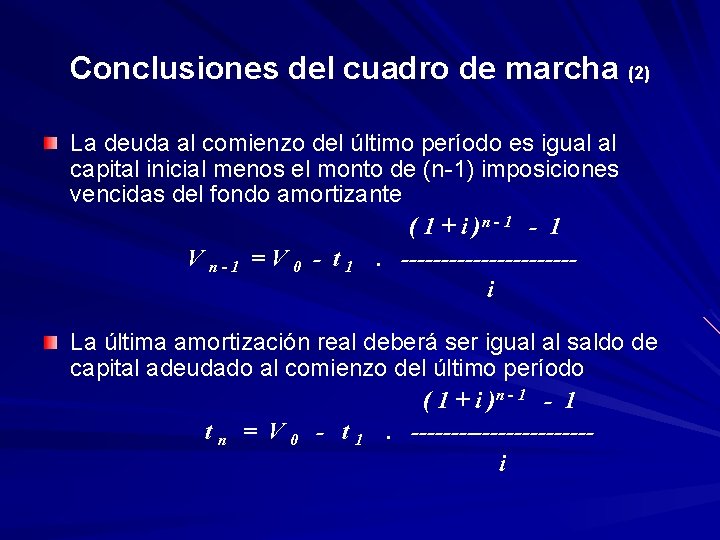 Conclusiones del cuadro de marcha (2)

La deuda al comienzo del último período es igual al capital inicial menos el monto de (n-1) imposiciones vencidas del fondo amortizante

$V_{n-1} = V_0 - t_1 \cdot \frac{(1+i)^{n-1} - 1}{i}$

La última amortización real deberá ser igual al saldo de capital adeudado al comienzo del último período

$t_n = V_0 - t_1 \cdot \frac{(1+i)^{n-1} - 1}{i}$